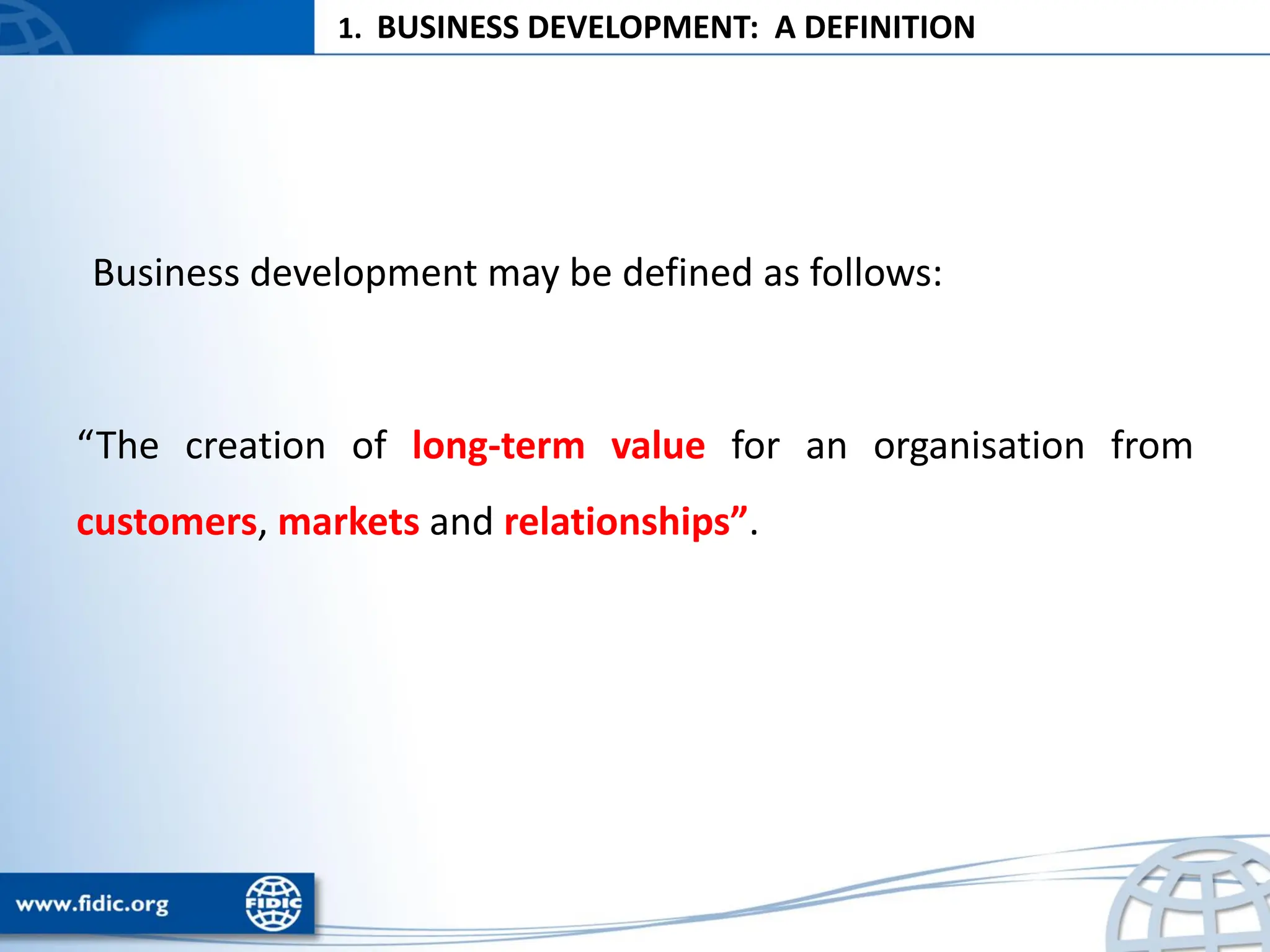 1. BUSINESS DEVELOPMENT: A DEFINITION

Business development may be defined as follows:

“The creation of long-term value for an organisation from customers, markets and relationships”.

www.fidic.org

FIDIC